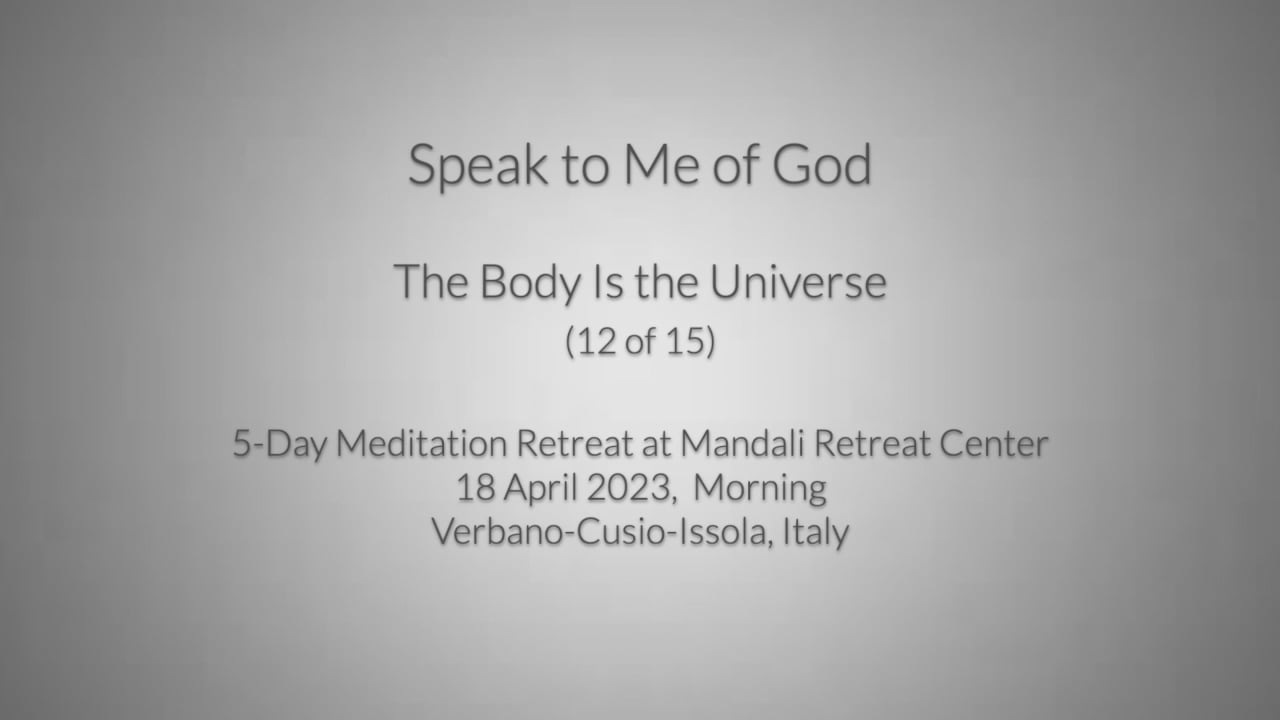 Speak to Me of God

The Body Is the Universe
(12 of 15)

5-Day Meditation Retreat at Mandali Retreat Center
18 April 2023, Morning
Verbano-Cusio-Issola, Italy